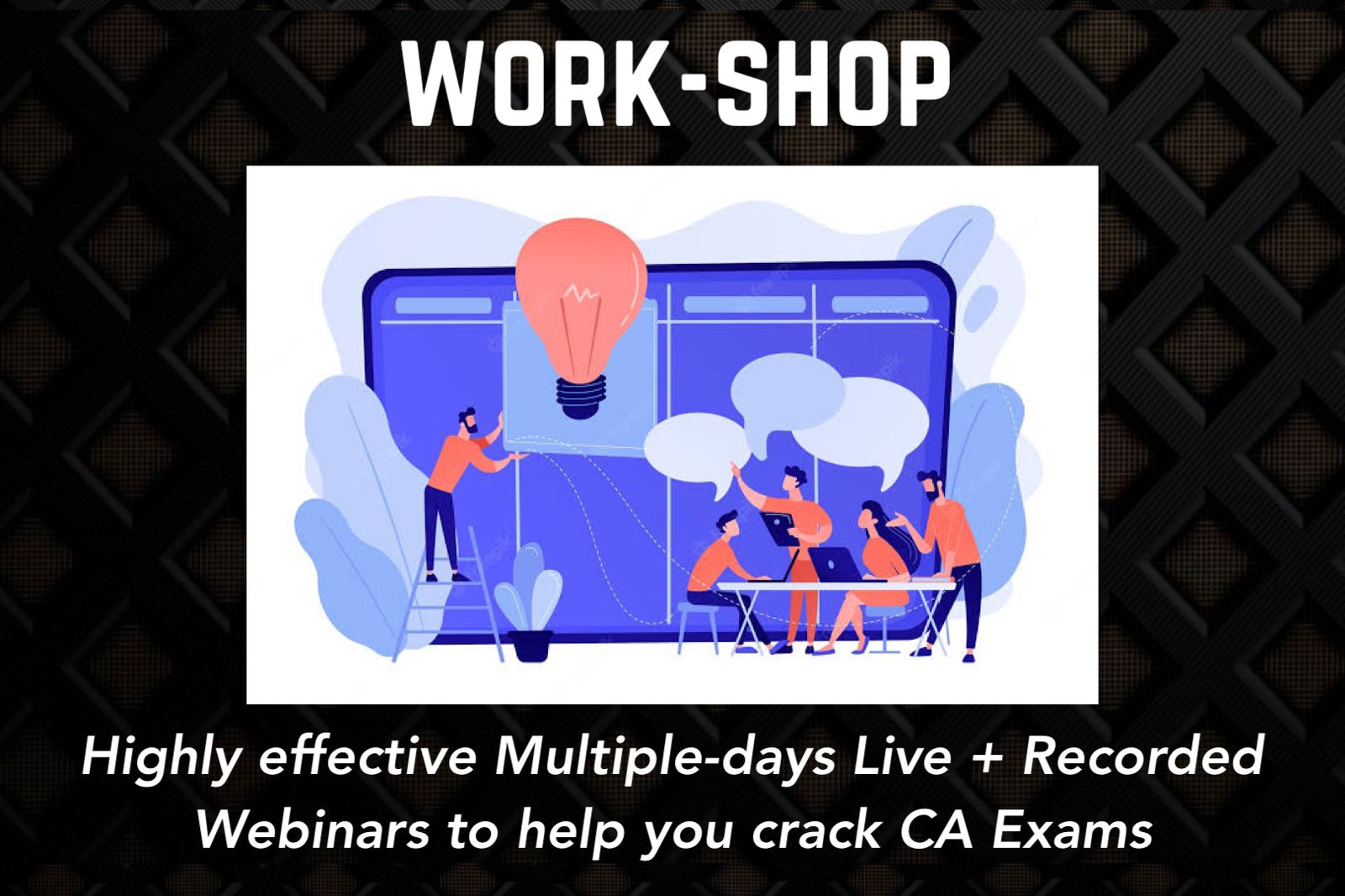 WORK-SHOP

Highly effective Multiple-days Live + Recorded Webinars to help you crack CA Exams